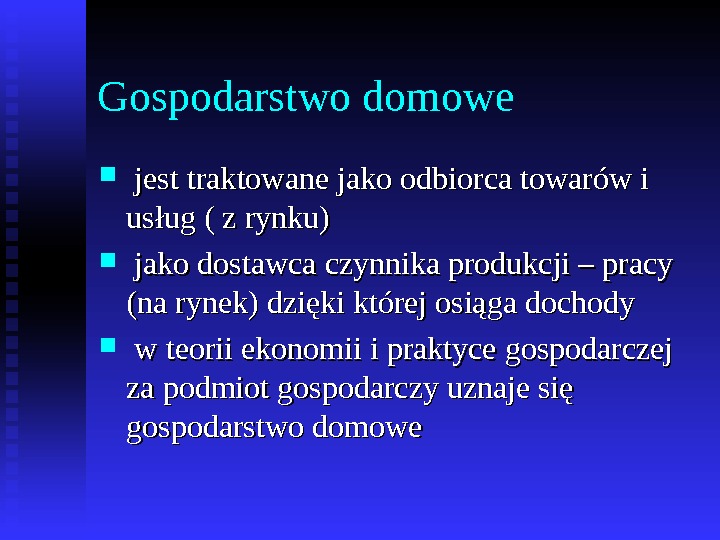 Gospodarstwo domowe

- jest traktowane jako odbiorca towarów i usług ( z rynku)
- jako dostawca czynnika produkcji – pracy (na rynek) dzięki której osiąga dochody
- w teorii ekonomii i praktyce gospodarczej za podmiot gospodarczy uznaje się gospodarstwo domowe